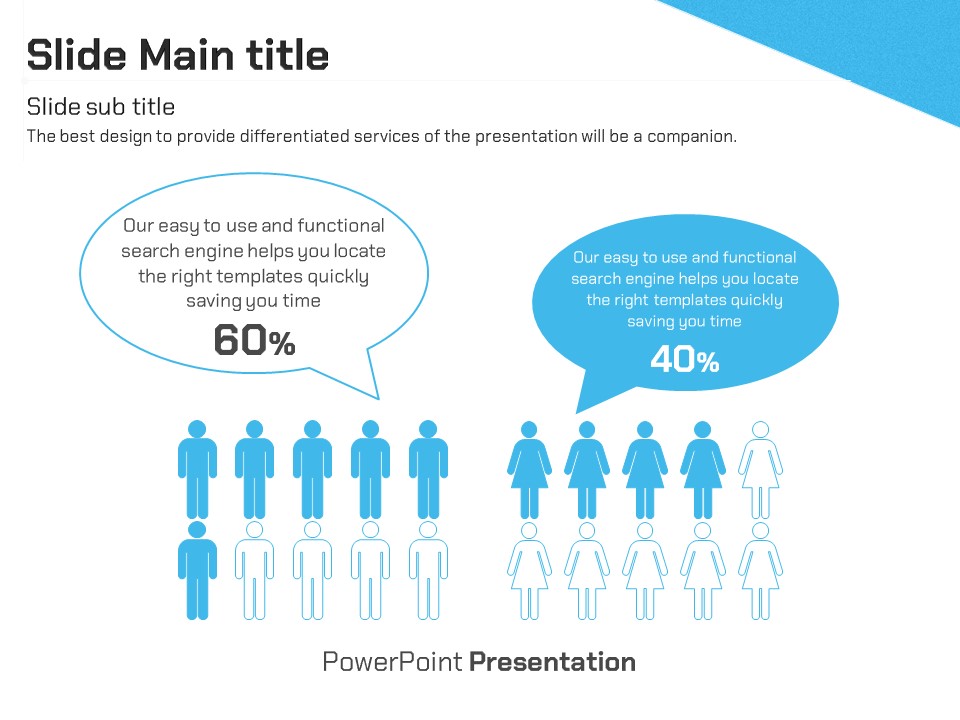 Slide Main title

Slide sub title

The best design to provide differentiated services of the presentation will be a companion.

Our easy to use and functional search engine helps you locate the right templates quickly saving you time

60%

Our easy to use and functional search engine helps you locate the right templates quickly saving you time

40%

PowerPoint Presentation